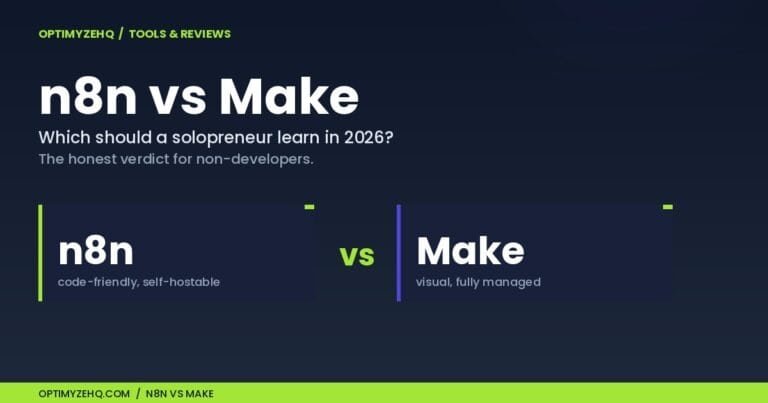 OPTIMYZEHQ / TOOLS & REVIEWS

n8n vs Make

Which should a solopreneur learn in 2026?

The honest verdict for non-developers.

n8n

code-friendly, self-hostable

vs

Make

visual, fully managed

OPTIMYZEHQ.COM / N8N VS MAKE